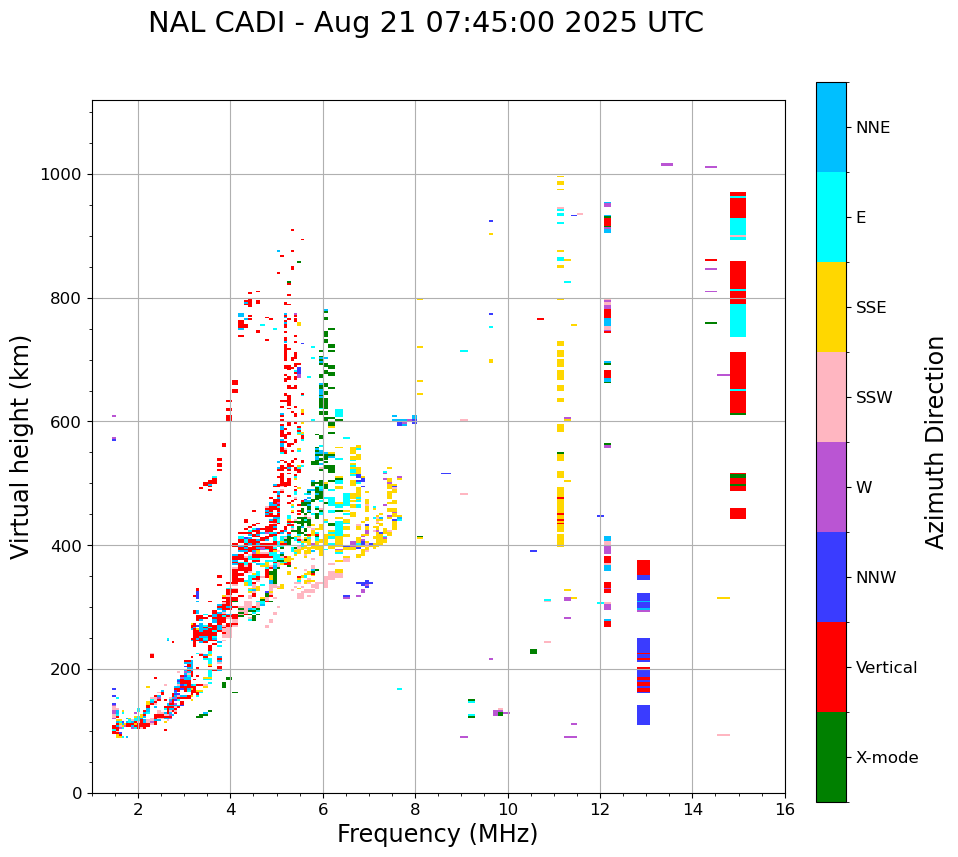 NAL CADI - Aug 21 07:45:00 2025 UTC

Virtual height (km)

1000
800
600
400
200
0

2
4
6
8
10
12
14
16

Frequency (MHz)

NNE
E
SSE
SSW
W
NNW
Vertical
X-mode

Azimuth Direction